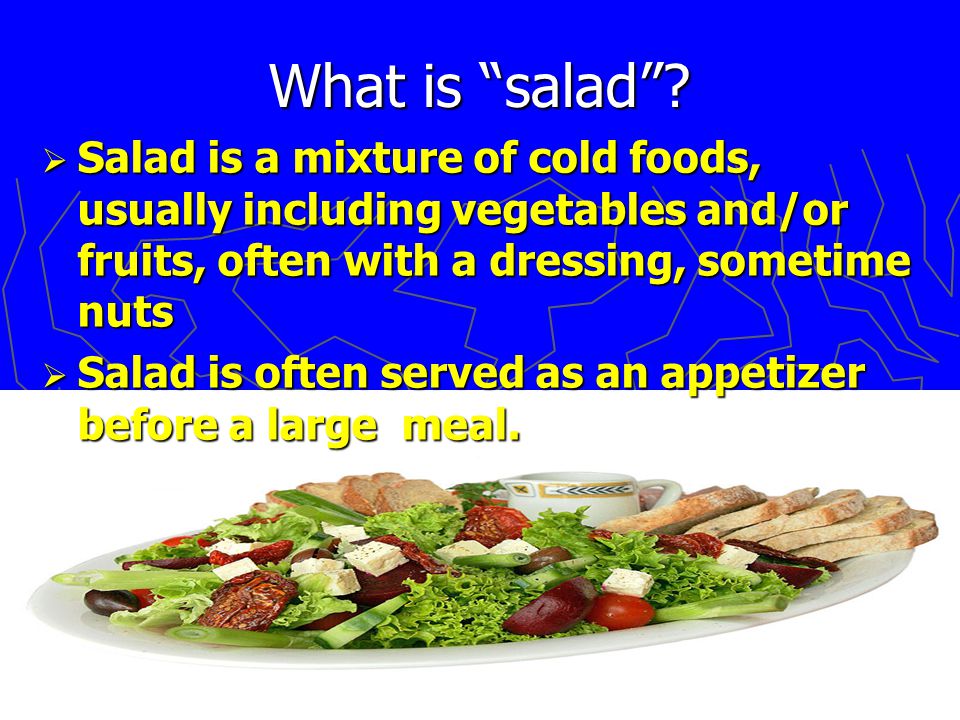 What is “salad”?

➢ Salad is a mixture of cold foods, usually including vegetables and/or fruits, often with a dressing, sometime nuts

➢ Salad is often served as an appetizer before a large meal.